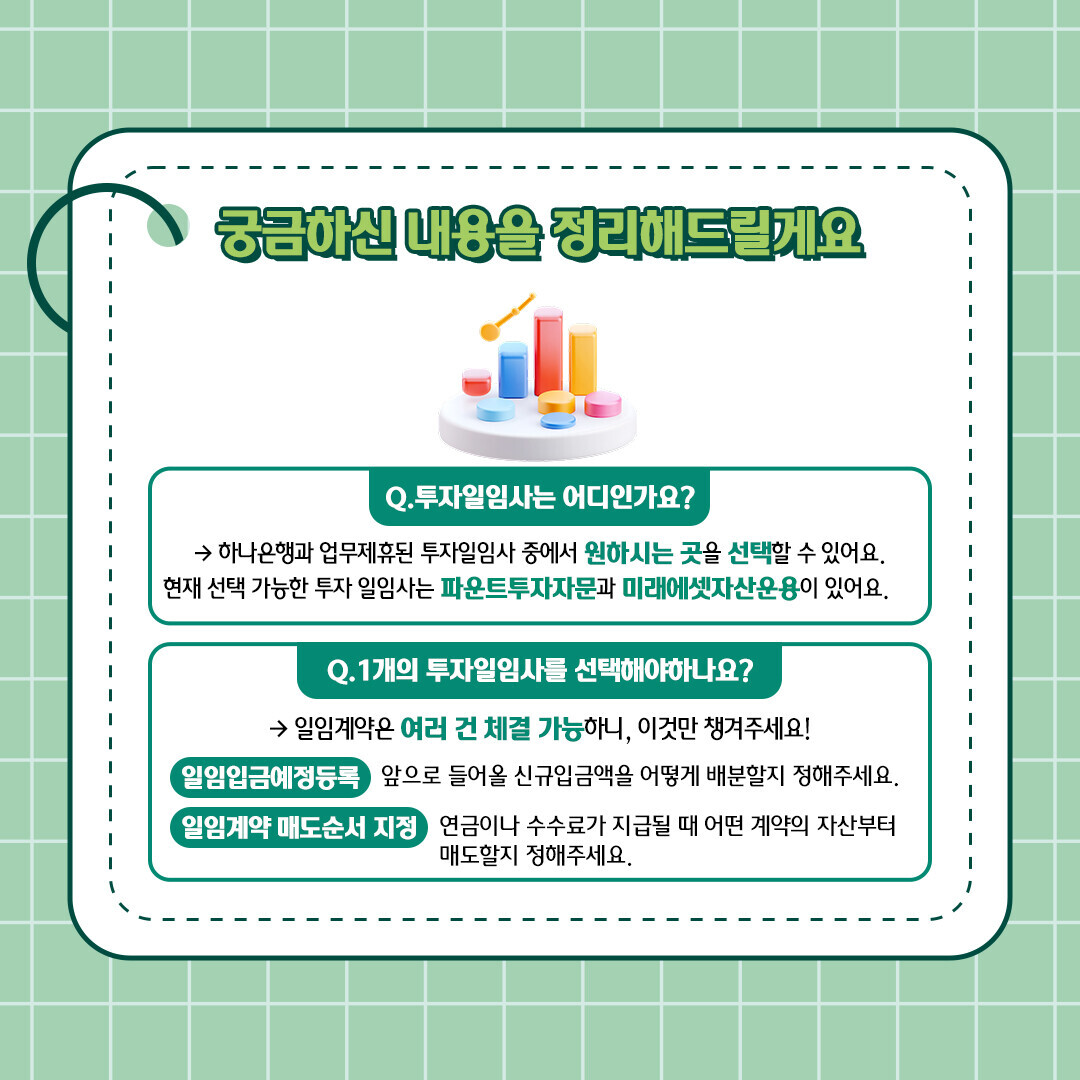 궁금하신 내용을 정리해드릴게요

Q.투자일임사는 어디인가요?

→ 하나은행과 업무제휴된 투자일임사 중에서 원하시는 곳을 선택할 수 있어요. 현재 선택 가능한 투자 일임사는 파운트투자자문과 미래에셋자산운용이 있어요.

Q.1개의 투자일임사를 선택해야하나요?

→ 일임계약은 여러 건 체결 가능하니, 이것만 챙겨주세요!

일임입금예정등록 앞으로 들어올 신규입금액을 어떻게 배분할지 정해주세요.

일임계약 매도순서 지정 연금이나 수수료가 지급될 때 어떤 계약의 자산부터 매도할지 정해주세요.